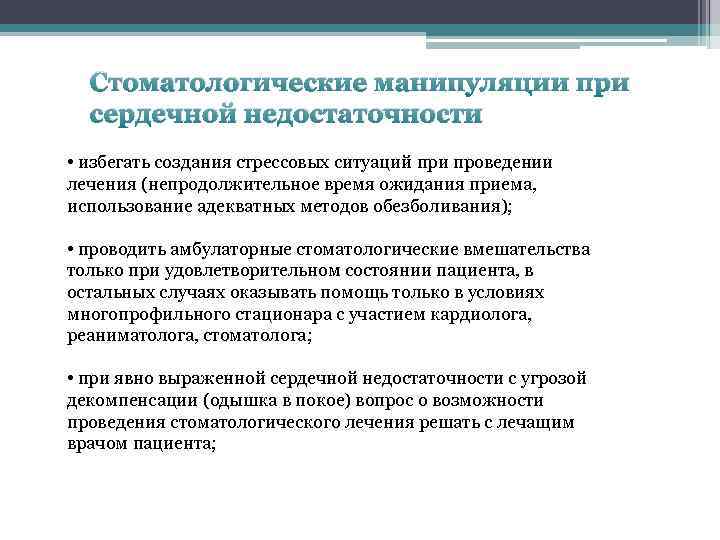 Стоматологические манипуляции при сердечной недостаточности

• избегать создания стрессовых ситуаций при проведении лечения (непродолжительное время ожидания приема, использование адекватных методов обезболивания);

• проводить амбулаторные стоматологические вмешательства только при удовлетворительном состоянии пациента, в остальных случаях оказывать помощь только в условиях многопрофильного стационара с участием кардиолога, реаниматолога, стоматолога;

• при явно выраженной сердечной недостаточности с угрозой декомпенсации (одышка в покое) вопрос о возможности проведения стоматологического лечения решать с лечащим врачом пациента;